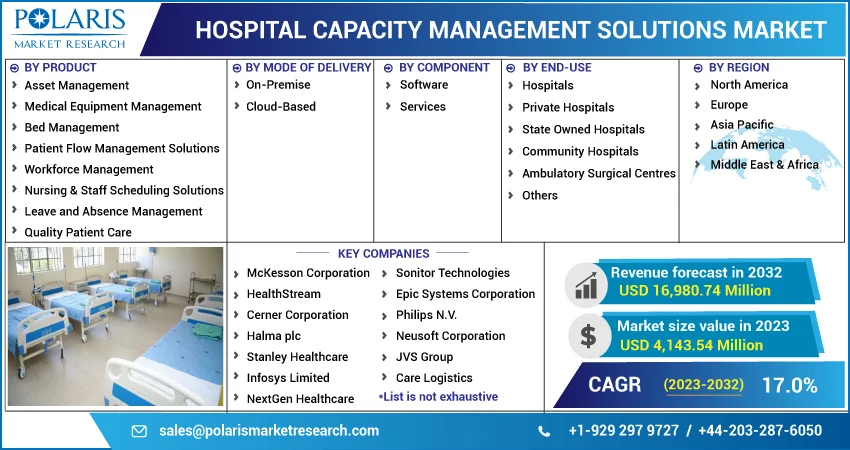 POLARIS
MARKET RESEARCH

HOSPITAL CAPACITY MANAGEMENT SOLUTIONS MARKET

BY PRODUCT
Asset Management
Medical Equipment Management
Bed Management
Patient Flow Management Solutions
Workforce Management
Nursing & Staff Scheduling Solutions
Leave and Absence Management
Quality Patient Care

BY MODE OF DELIVERY
On-Premise
Cloud-Based

BY COMPONENT
Software
Services

BY END-USE
Hospitals
Private Hospitals
State Owned Hospitals
Community Hospitals
Ambulatory Surgical Centres
Others

BY REGION
North America
Europe
Asia Pacific
Latin America
Middle East & Africa

KEY COMPANIES
McKesson Corporation
HealthStream
Cerner Corporation
Halma plc
Stanley Healthcare
Infosys Limited
NextGen Healthcare
Sonitor Technologies
Epic Systems Corporation
Philips N.V.
Neusoft Corporation
JVS Group
Care Logistics
*List is not exhaustive

Revenue forecast in 2032
USD 16,980.74 Million

Market size value in 2023
USD 4,143.54 Million

CAGR (2023-2032) 17.0%

sales@polarismarketresearch.com
+1-929 297 9727 / +44-203-287-6050